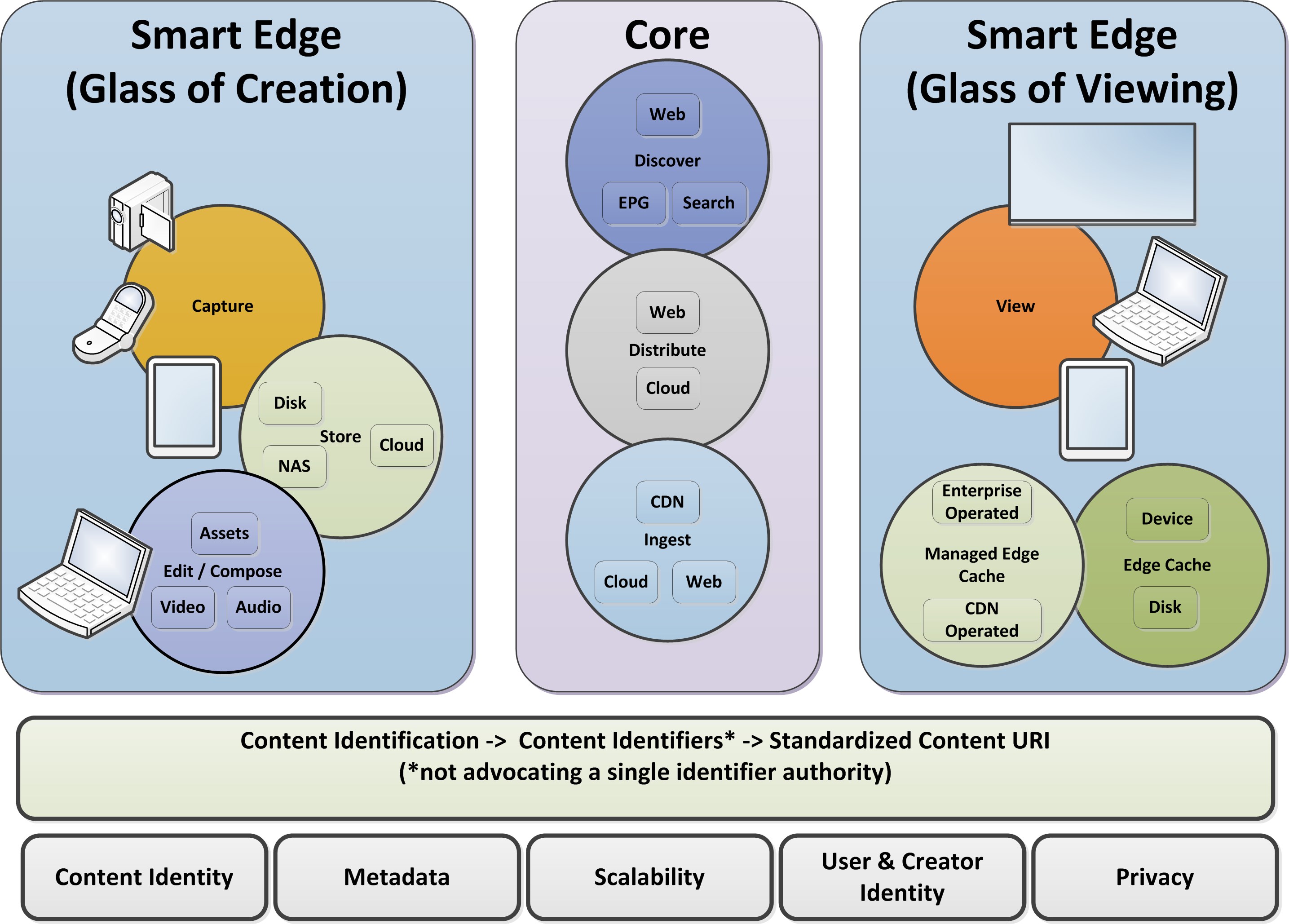 Smart Edge (Glass of Creation)

Capture

Disk
Store
Cloud
NAS

Assets
Edit / Compose
Video
Audio

Core

Web
Discover
EPG
Search

Web
Distribute
Cloud

CDN
Ingest
Cloud
Web

Smart Edge (Glass of Viewing)

View

Enterprise Operated
Managed Edge Cache
CDN Operated

Device
Edge Cache
Disk

Content Identification -> Content Identifiers* -> Standardized Content URI
(*not advocating a single identifier authority)

Content Identity

Metadata

Scalability

User & Creator Identity

Privacy